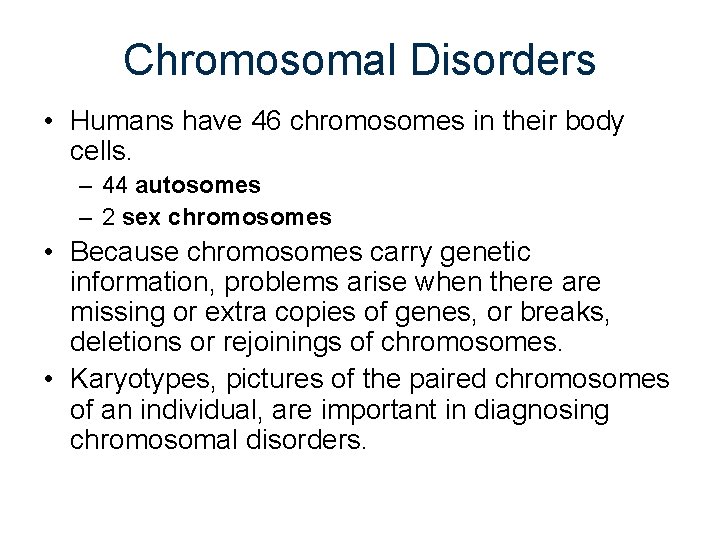 Chromosomal Disorders

• Humans have 46 chromosomes in their body cells.
– 44 autosomes
– 2 sex chromosomes
• Because chromosomes carry genetic information, problems arise when there are missing or extra copies of genes, or breaks, deletions or rejoinings of chromosomes.
• Karyotypes, pictures of the paired chromosomes of an individual, are important in diagnosing chromosomal disorders.